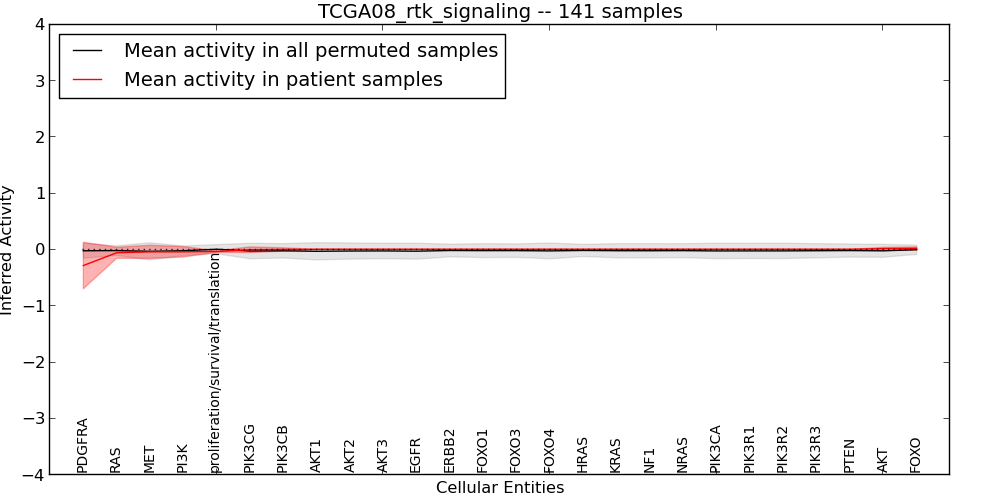 TCGA08_rtk_signaling -- 141 samples

Mean activity in all permuted samples
Mean activity in patient samples

Inferred Activity

4
3
2
1
0
−1
−2
−3
−4

PDGFRA
RAS
MET
PI3K
proliferation/survival/translation
PIK3CG
PIK3CB
AKT1
AKT2
AKT3
EGFR
ERBB2
FOXO1
FOXO3
FOXO4
HRAS
KRAS
NF1
NRAS
PIK3CA
PIK3R1
PIK3R2
PIK3R3
PTEN
AKT
FOXO

Cellular Entities